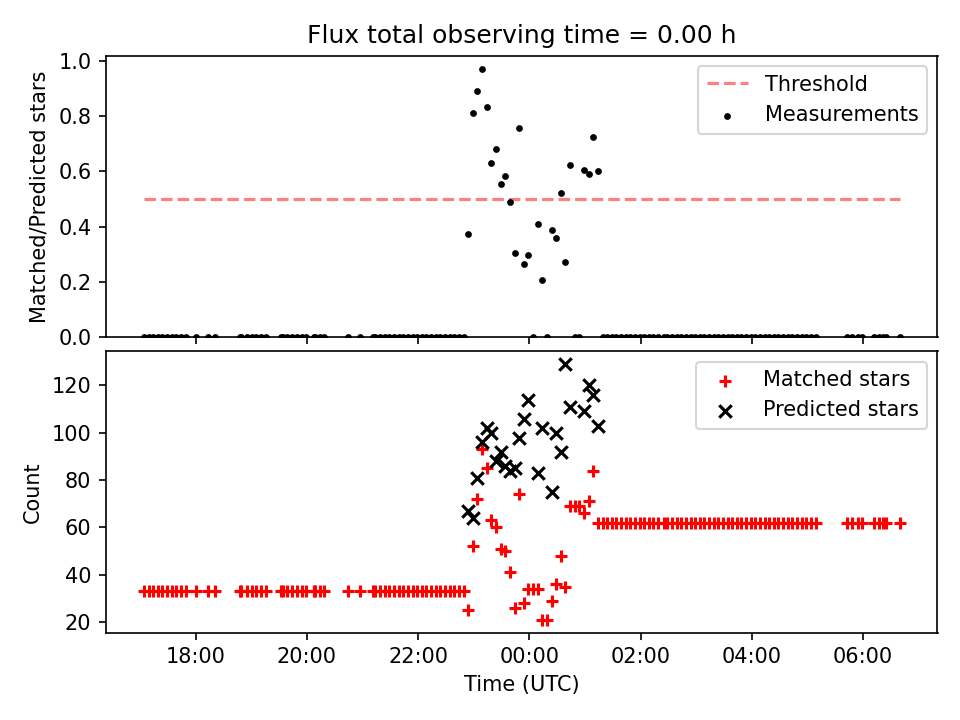 Flux total observing time = 0.00 h

Matched/Predicted stars

1.0
0.8
0.6
0.4
0.2
0.0

Threshold
Measurements

Count

120
100
80
60
40
20

Matched stars
Predicted stars

18:00
20:00
22:00
00:00
02:00
04:00
06:00

Time (UTC)